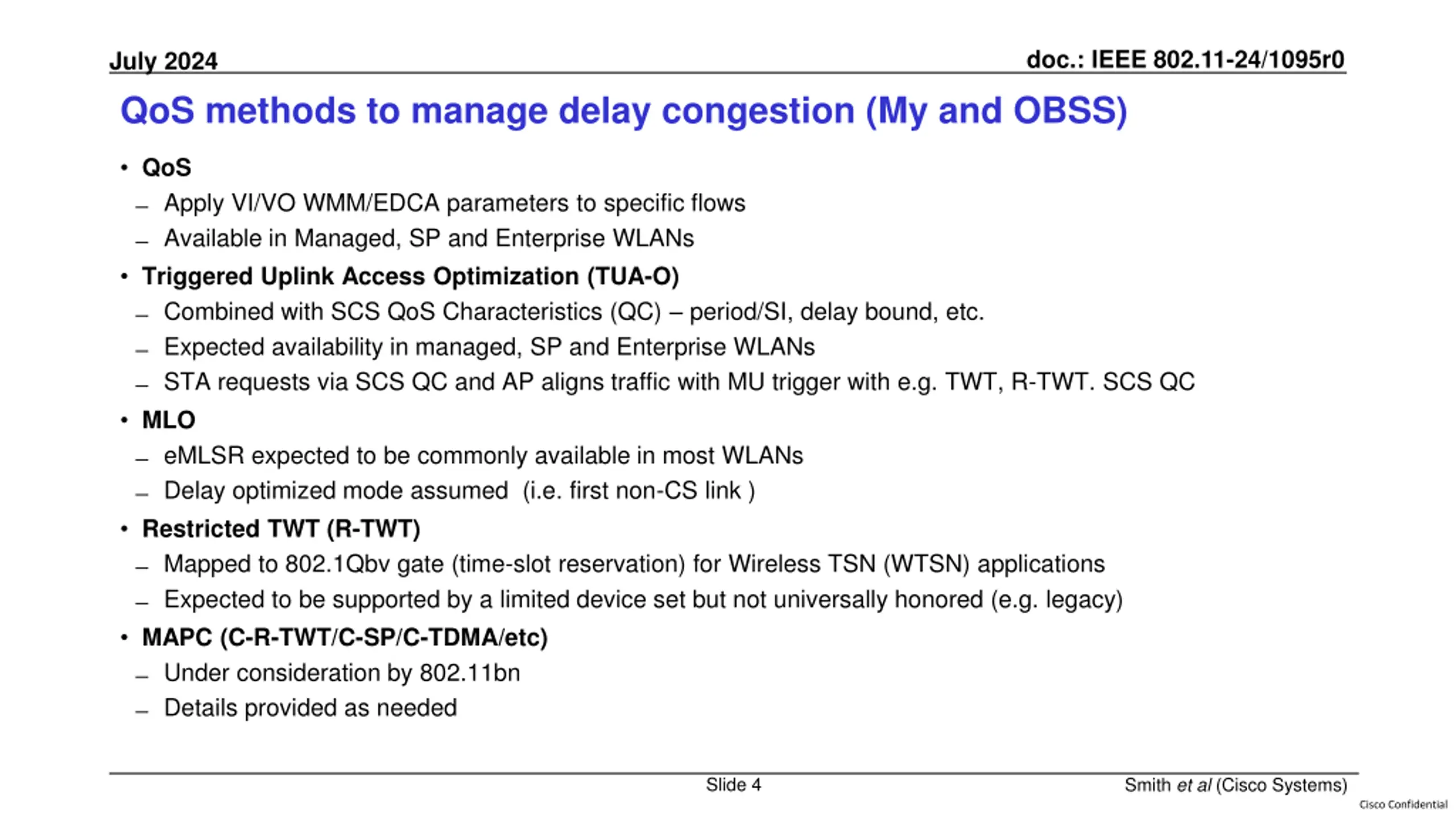 July 2024

doc.: IEEE 802.11-24/1095r0

QoS methods to manage delay congestion (My and OBSS)

• QoS
– Apply VI/VO WMM/EDCA parameters to specific flows
– Available in Managed, SP and Enterprise WLANs
• Triggered Uplink Access Optimization (TUA-O)
– Combined with SCS QoS Characteristics (QC) – period/SI, delay bound, etc.
– Expected availability in managed, SP and Enterprise WLANs
– STA requests via SCS QC and AP aligns traffic with MU trigger with e.g. TWT, R-TWT. SCS QC
• MLO
– eMLSR expected to be commonly available in most WLANs
– Delay optimized mode assumed (i.e. first non-CS link )
• Restricted TWT (R-TWT)
– Mapped to 802.1Qbv gate (time-slot reservation) for Wireless TSN (WTSN) applications
– Expected to be supported by a limited device set but not universally honored (e.g. legacy)
• MAPC (C-R-TWT/C-SP/C-TDMA/etc)
– Under consideration by 802.11bn
– Details provided as needed

Slide 4

Smith et al (Cisco Systems)

Cisco Confidential